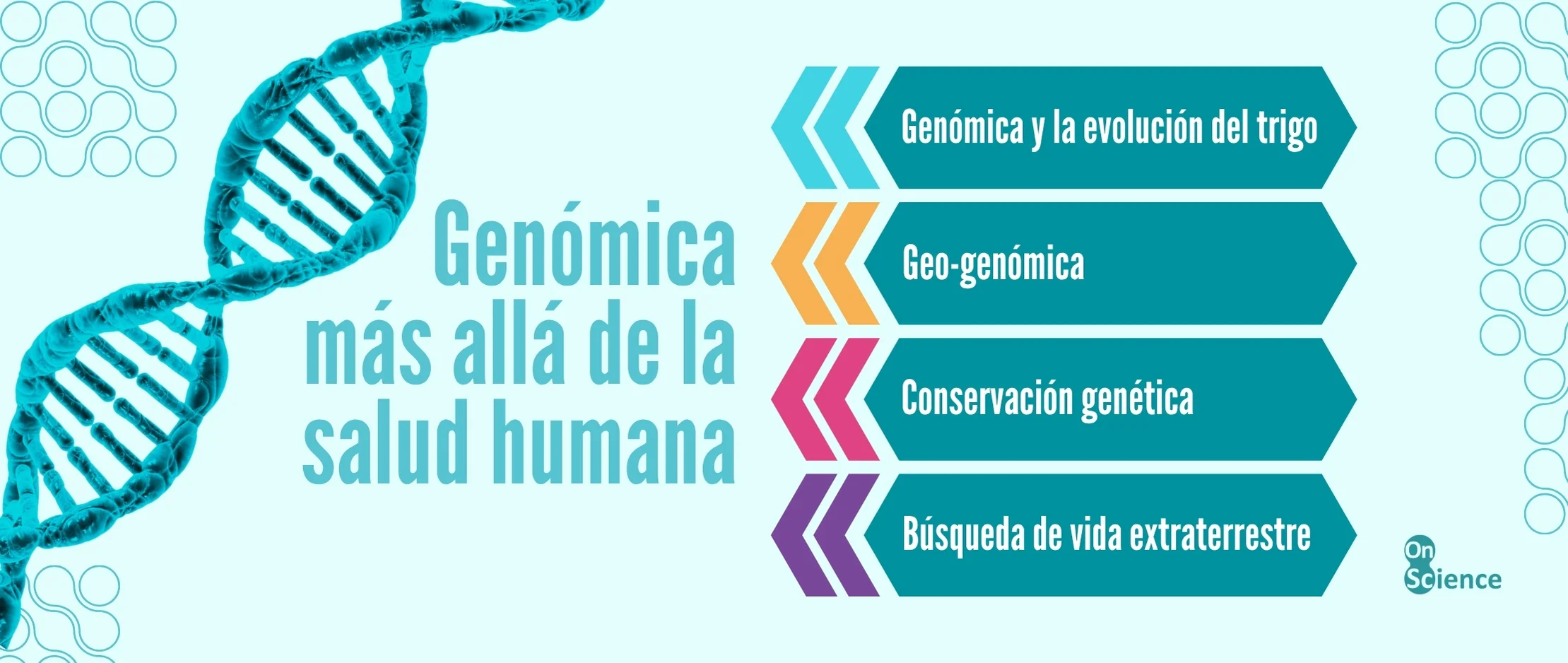 Genómica más allá de la salud humana

Genómica y la evolución del trigo

Geo-genómica

Conservación genética

Búsqueda de vida extraterrestre

On Science